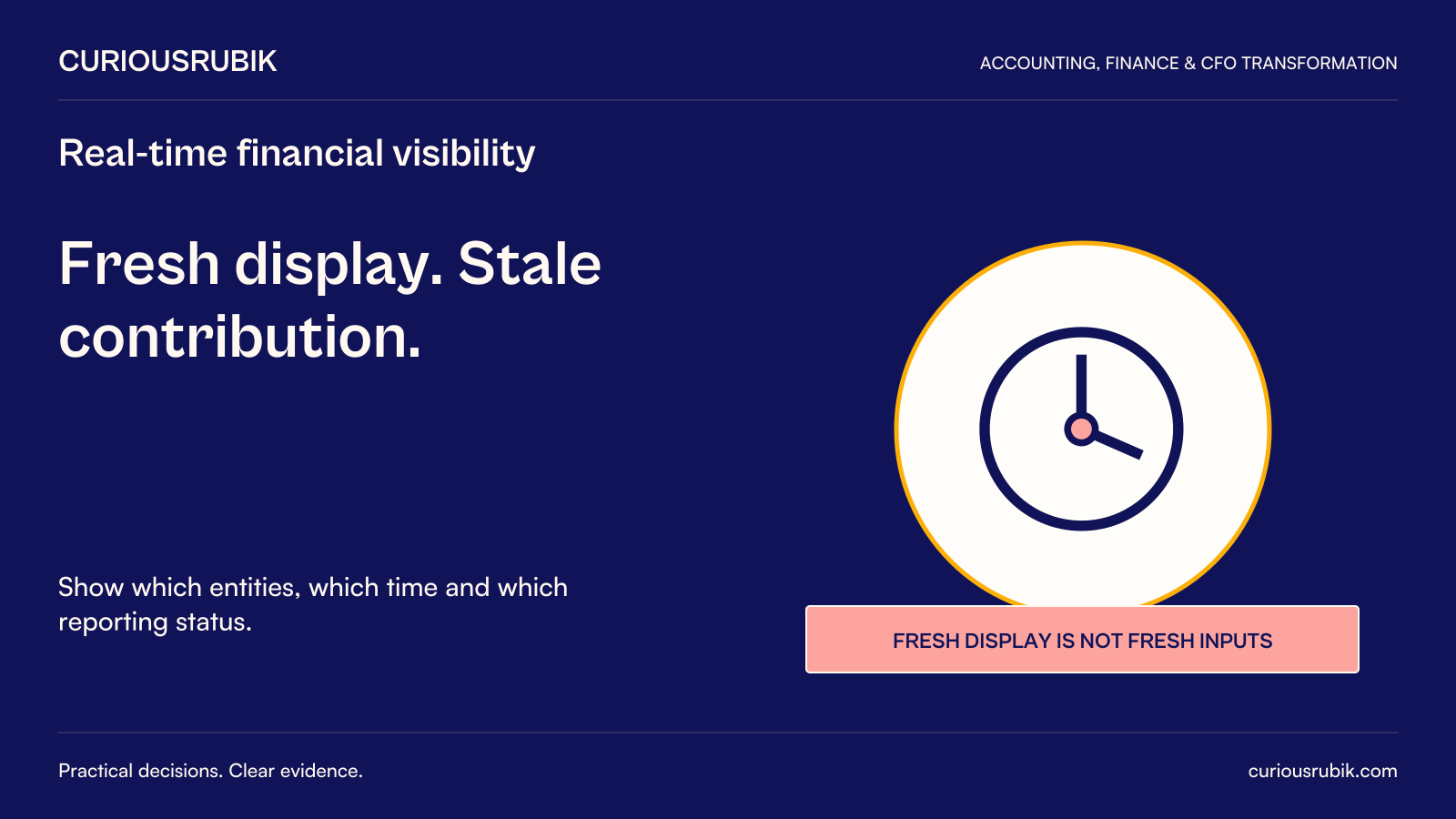 CURIOUSRUBIK

ACCOUNTING, FINANCE & CFO TRANSFORMATION

Real-time financial visibility

Fresh display. Stale contribution.

Show which entities, which time and which reporting status.

FRESH DISPLAY IS NOT FRESH INPUTS

Practical decisions. Clear evidence.

curiousrubik.com